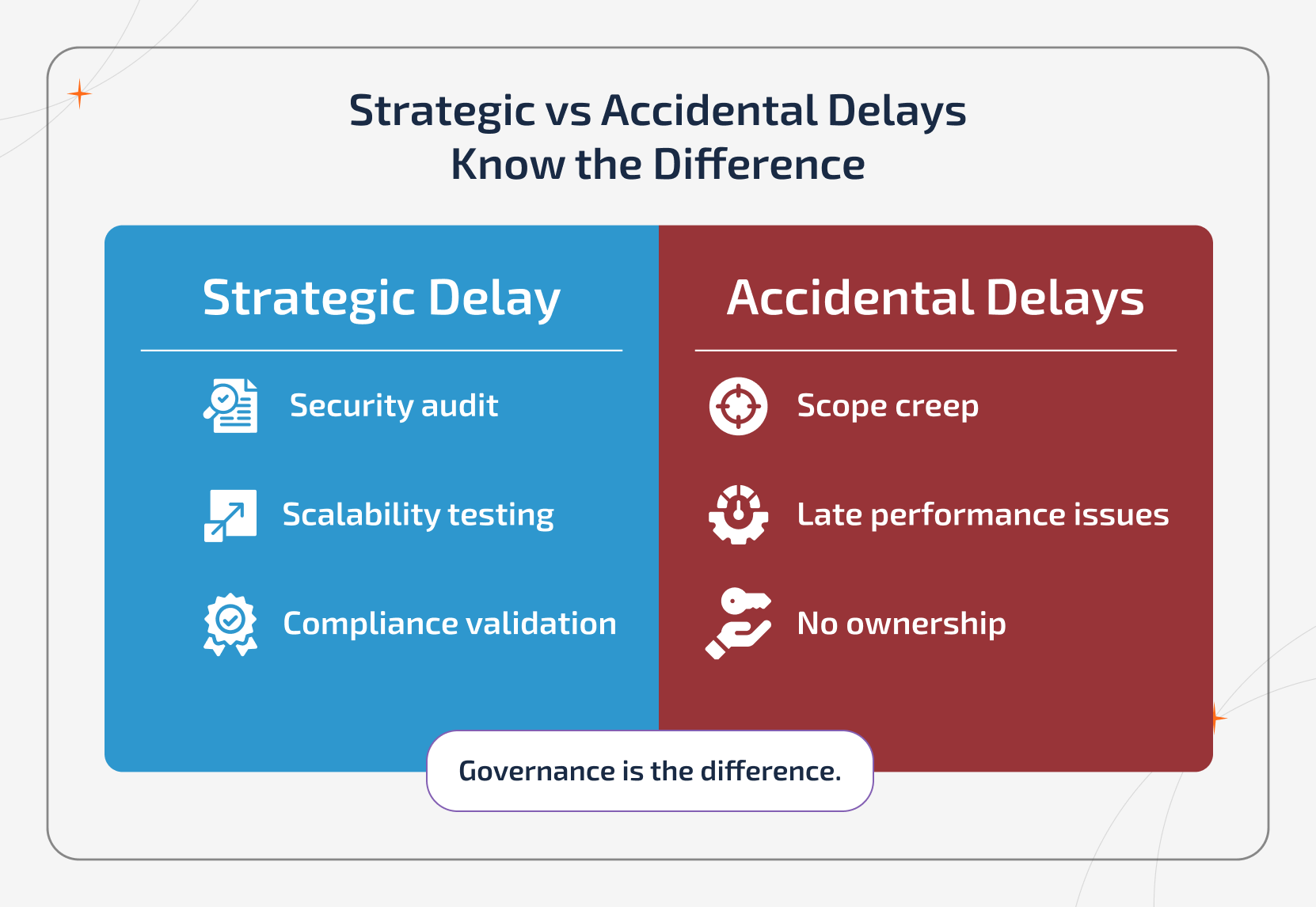 Strategic vs Accidental Delays
Know the Difference

Strategic Delay

Security audit

Scalability testing

Compliance validation

Accidental Delays

Scope creep

Late performance issues

No ownership

Governance is the difference.